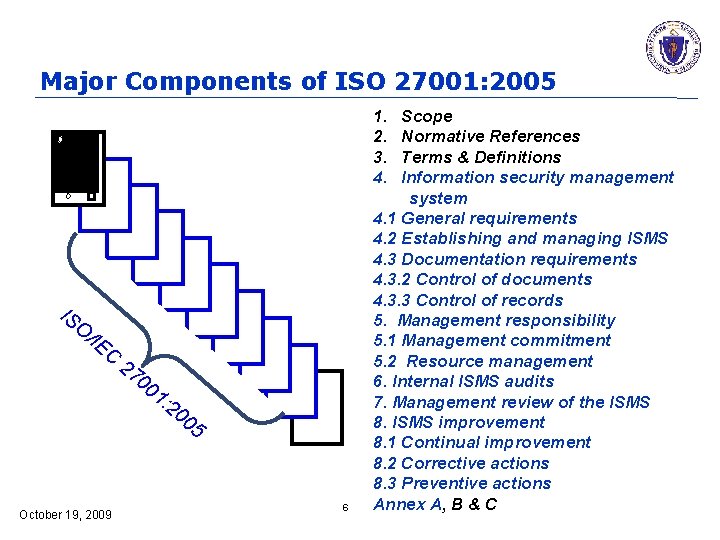 Major Components of ISO 27001:2005

ISO/IEC 27001:2005

1. Scope
2. Normative References
3. Terms & Definitions
4. Information security management system
4.1 General requirements
4.2 Establishing and managing ISMS
4.3 Documentation requirements
4.3.2 Control of documents
4.3.3 Control of records
5. Management responsibility
5.1 Management commitment
5.2 Resource management
6. Internal ISMS audits
7. Management review of the ISMS
8. ISMS improvement
8.1 Continual improvement
8.2 Corrective actions
8.3 Preventive actions
Annex A, B & C

October 19, 2009

6